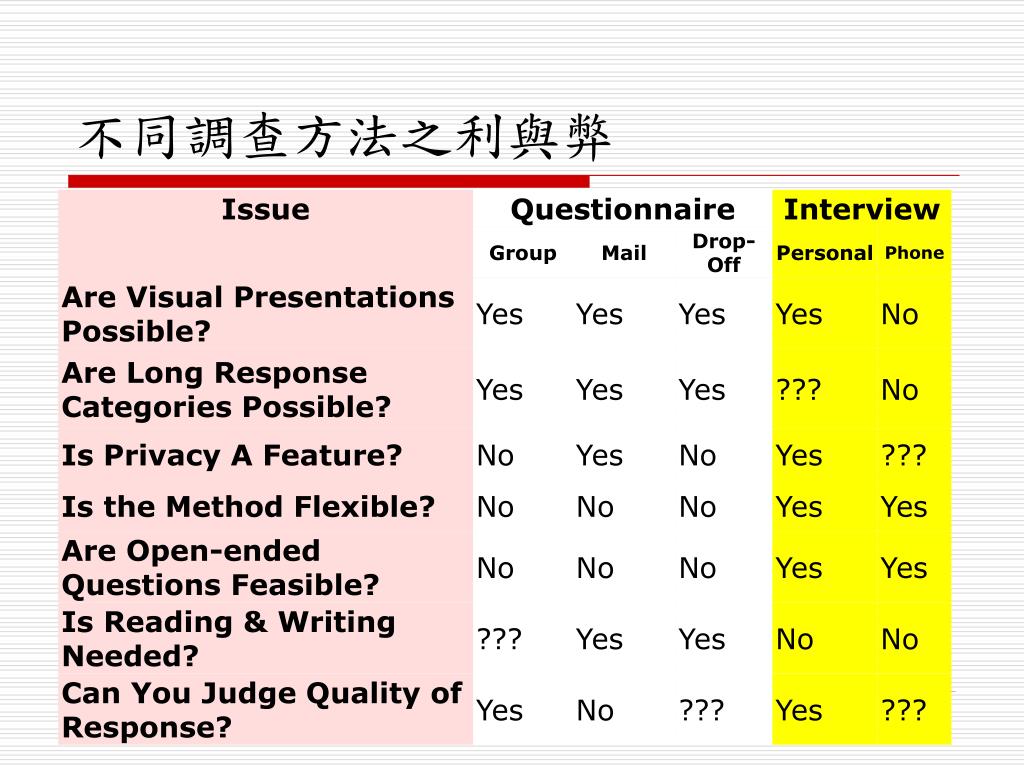 不同調查方法之利與弊

| Issue | Questionnaire | | | Interview | |
|---|---|---|---|---|---|
| | Group | Mail | Drop-Off | Personal | Phone |
| Are Visual Presentations Possible? | Yes | Yes | Yes | Yes | No |
| Are Long Response Categories Possible? | Yes | Yes | Yes | ??? | No |
| Is Privacy A Feature? | No | Yes | No | Yes | ??? |
| Is the Method Flexible? | No | No | No | Yes | Yes |
| Are Open-ended Questions Feasible? | No | No | No | Yes | Yes |
| Is Reading & Writing Needed? | ??? | Yes | Yes | No | No |
| Can You Judge Quality of Response? | Yes | No | ??? | Yes | ??? |